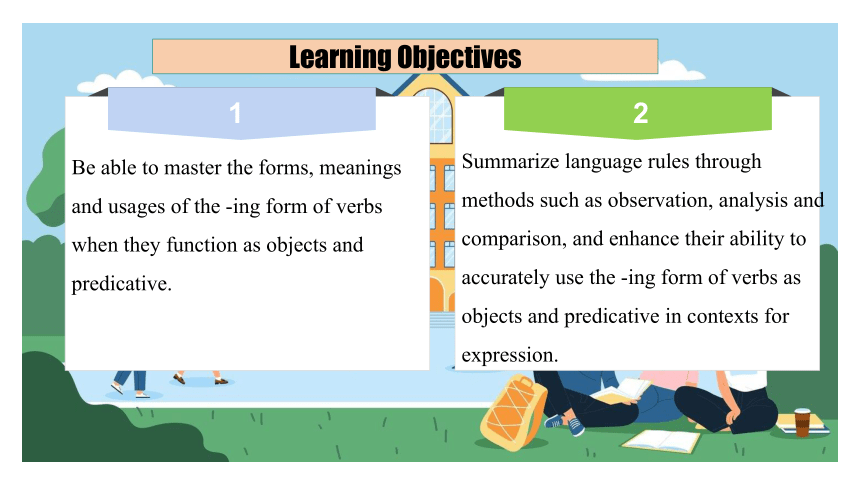 Learning Objectives

1

Be able to master the forms, meanings and usages of the -ing form of verbs when they function as objects and predicative.

2

Summarize language rules through methods such as observation, analysis and comparison, and enhance their ability to accurately use the -ing form of verbs as objects and predicative in contexts for expression.